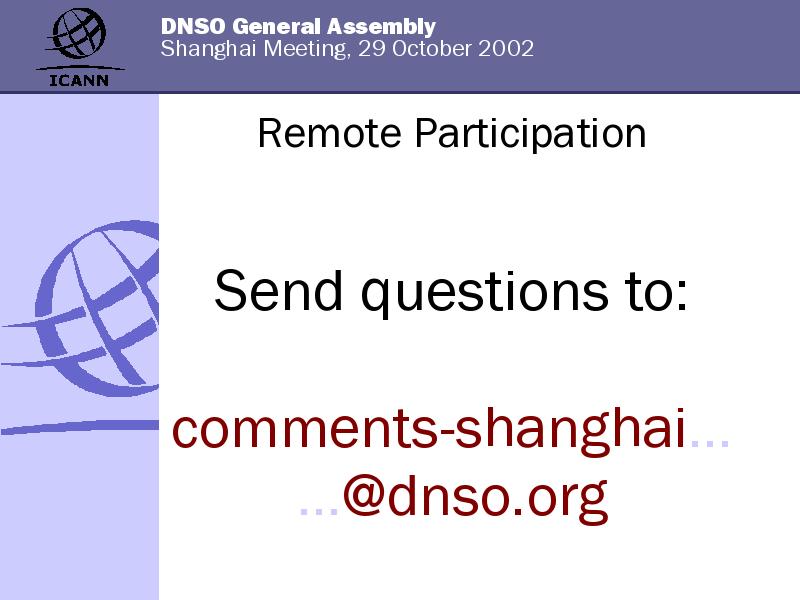 ICANN

DNSO General Assembly
Shanghai Meeting, 29 October 2002

Remote Participation

Send questions to:

comments-shanghai…
…@dnso.org